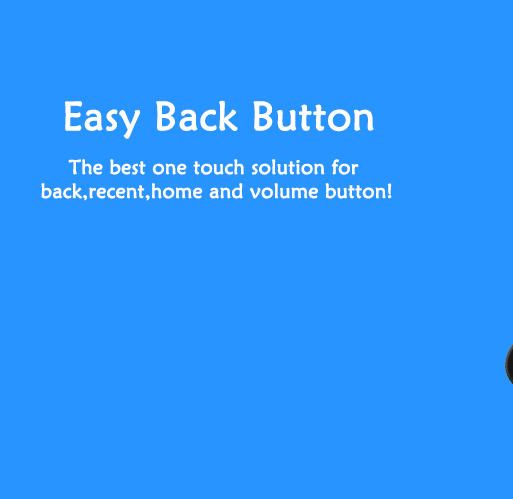 Easy Back Button

The best one touch solution for back,recent,home and volume button!